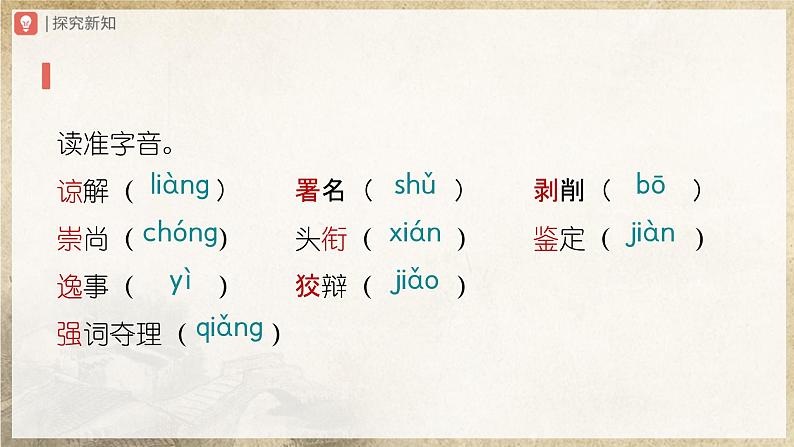 | 探究新知

读准字音。

谅解（ liàng ） 署名（ shǔ ） 剥削（ bō ）

崇尚（ chóng ） 头衔（ xián ） 鉴定（ jiàn ）

逸事（ yì ） 狡辩（ jiǎo ）

强词夺理（ qiǎng ）